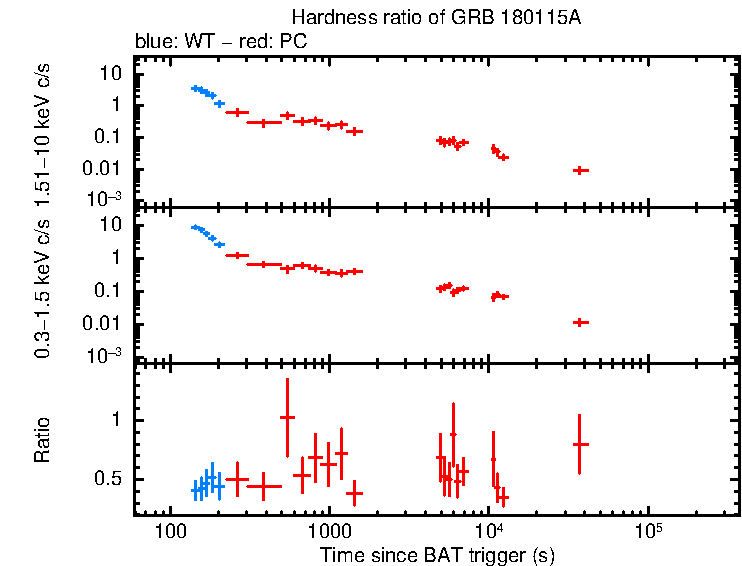 Hardness ratio of GRB 180115A
blue: WT – red: PC

1.51–10 keV c/s
10
1
0.1
0.01
$10^{-3}$

0.3–1.5 keV c/s
10
1
0.1
0.01
$10^{-3}$

Ratio
1
0.5

100
1000
$10^4$
$10^5$
Time since BAT trigger (s)